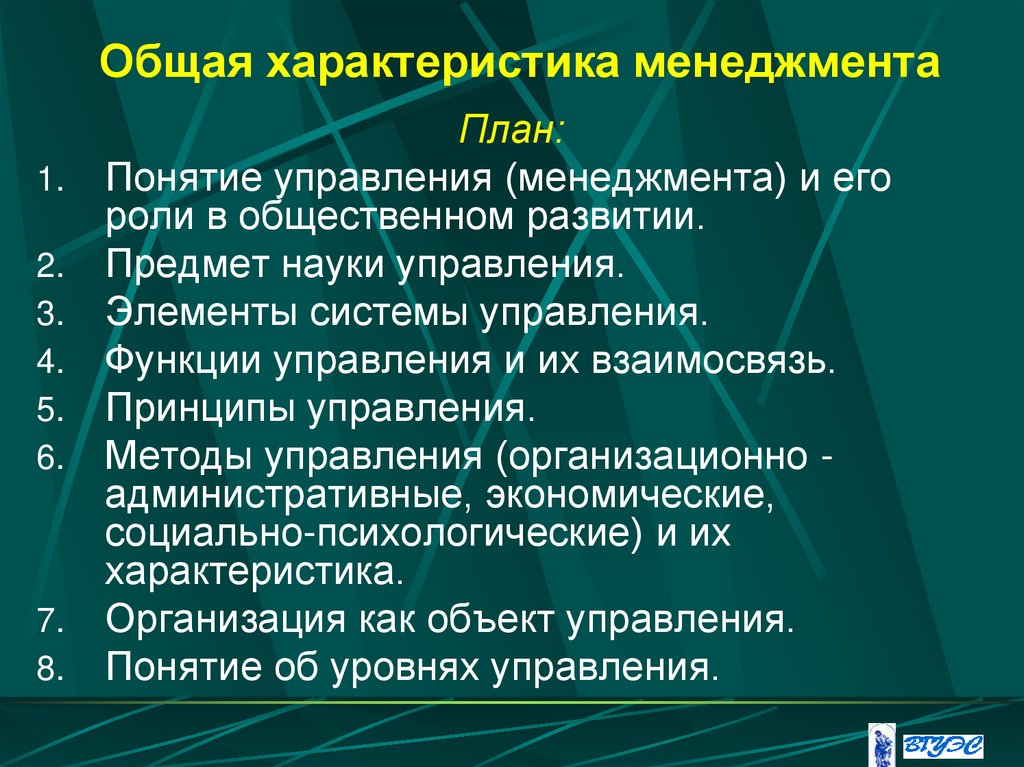 Общая характеристика менеджмента

План:

1. Понятие управления (менеджмента) и его роли в общественном развитии.
2. Предмет науки управления.
3. Элементы системы управления.
4. Функции управления и их взаимосвязь.
5. Принципы управления.
6. Методы управления (организационно - административные, экономические, социально-психологические) и их характеристика.
7. Организация как объект управления.
8. Понятие об уровнях управления.

ВГУЭС